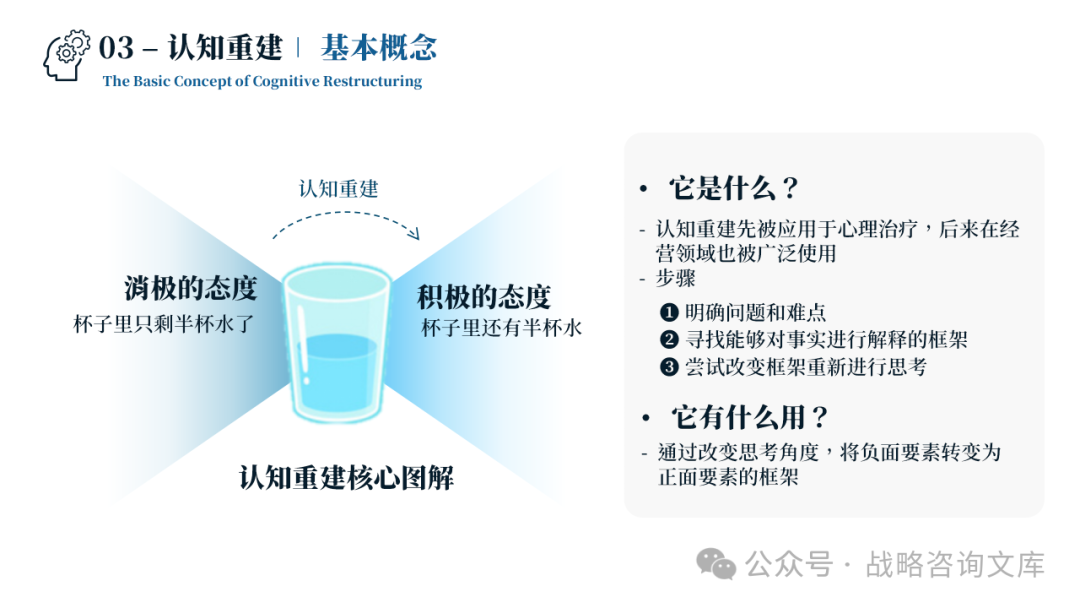 03 – 认知重建 | 基本概念

The Basic Concept of Cognitive Restructuring

认知重建

消极的态度
杯子里只剩半杯水了

积极的态度
杯子里还有半杯水

认知重建核心图解

• 它是什么？

- 认知重建先被应用于心理治疗，后来在经营领域也被广泛使用
- 步骤

❶ 明确问题和难点
❷ 寻找能够对事实进行解释的框架
❸ 尝试改变框架重新进行思考

• 它有什么用？

- 通过改变思考角度，将负面要素转变为正面要素的框架

公众号 · 战略咨询文库